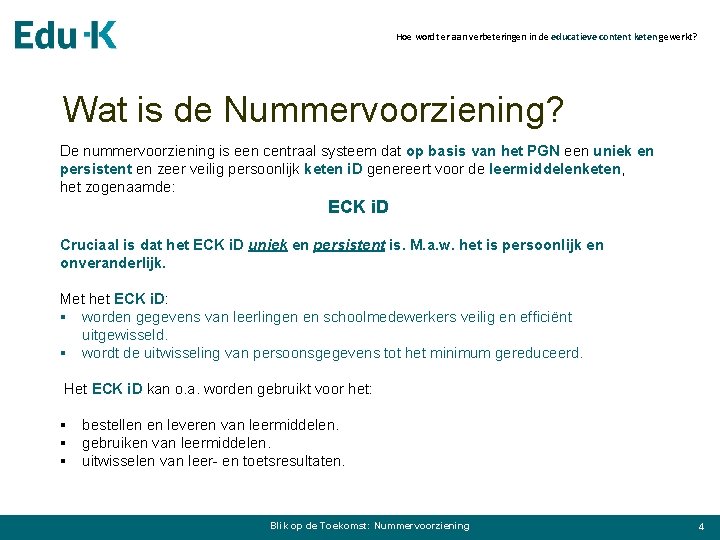 Edu-K

Hoe wordt er aan verbeteringen in de educatieve content keten gewerkt?

Wat is de Nummervoorziening?

De nummervoorziening is een centraal systeem dat op basis van het PGN een uniek en persistent en zeer veilig persoonlijk keten iD genereert voor de leermiddelenketen, het zogenaamde:

ECK iD

Cruciaal is dat het ECK iD uniek en persistent is. M.a.w. het is persoonlijk en onveranderlijk.

Met het ECK iD:
▪ worden gegevens van leerlingen en schoolmedewerkers veilig en efficiënt uitgewisseld.
▪ wordt de uitwisseling van persoonsgegevens tot het minimum gereduceerd.

Het ECK iD kan o.a. worden gebruikt voor het:

▪ bestellen en leveren van leermiddelen.
▪ gebruiken van leermiddelen.
▪ uitwisselen van leer- en toetsresultaten.

Blik op de Toekomst: Nummervoorziening

4